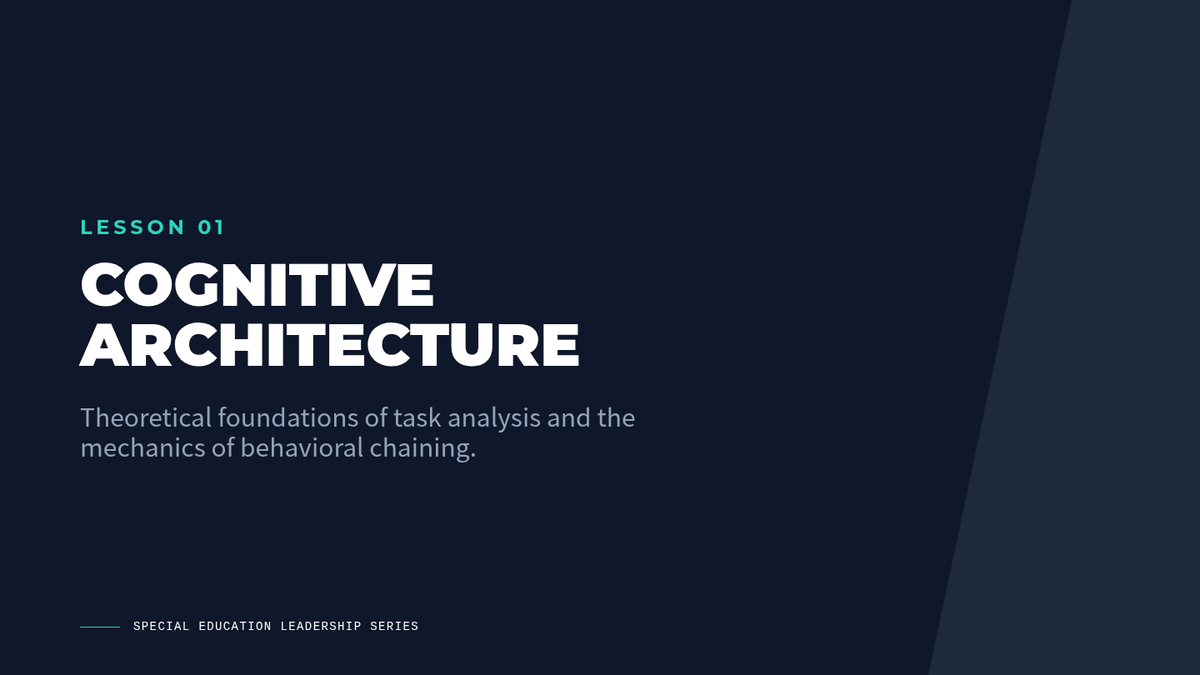 LESSON 01

COGNITIVE ARCHITECTURE

Theoretical foundations of task analysis and the mechanics of behavioral chaining.

SPECIAL EDUCATION LEADERSHIP SERIES